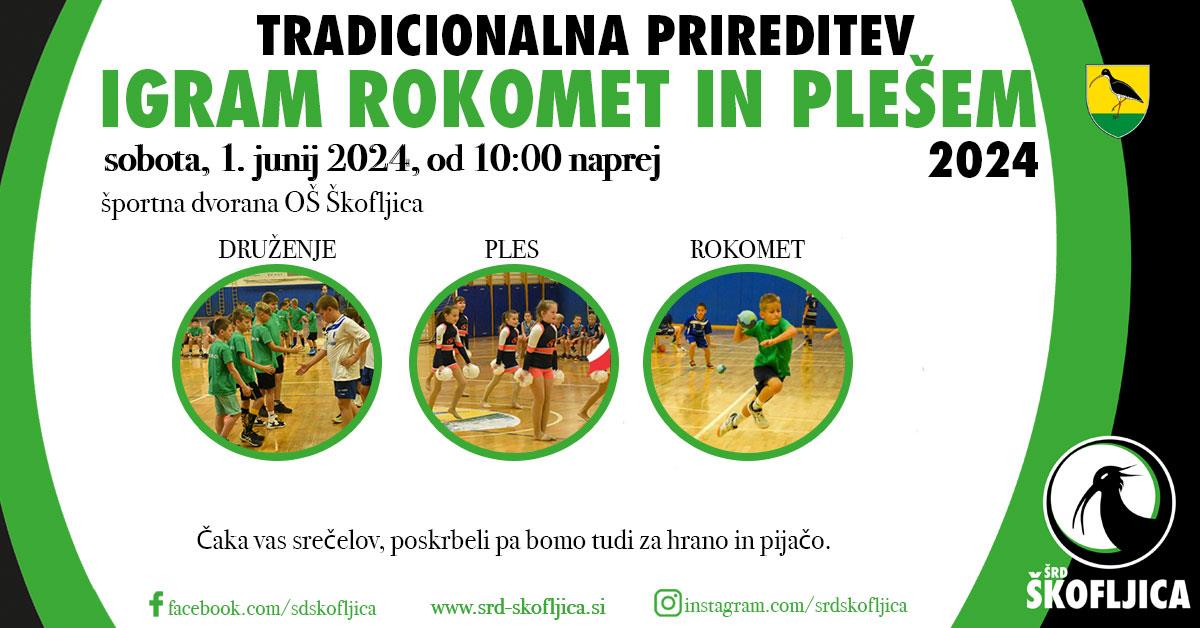 TRADICIONALNA PRIREDITEV
IGRAM ROKOMET IN PLEŠEM
2024

sobota, 1. junij 2024, od 10:00 naprej
športna dvorana OŠ Škofljica

DRUŽENJE

PLES

ROKOMET

Čaka vas srečelov, poskrbeli pa bomo tudi za hrano in pijačo.

facebook.com/sdskofljica

www.srd-skofljica.si

instagram.com/srdskofljica

ŠRD
ŠKOFLJICA